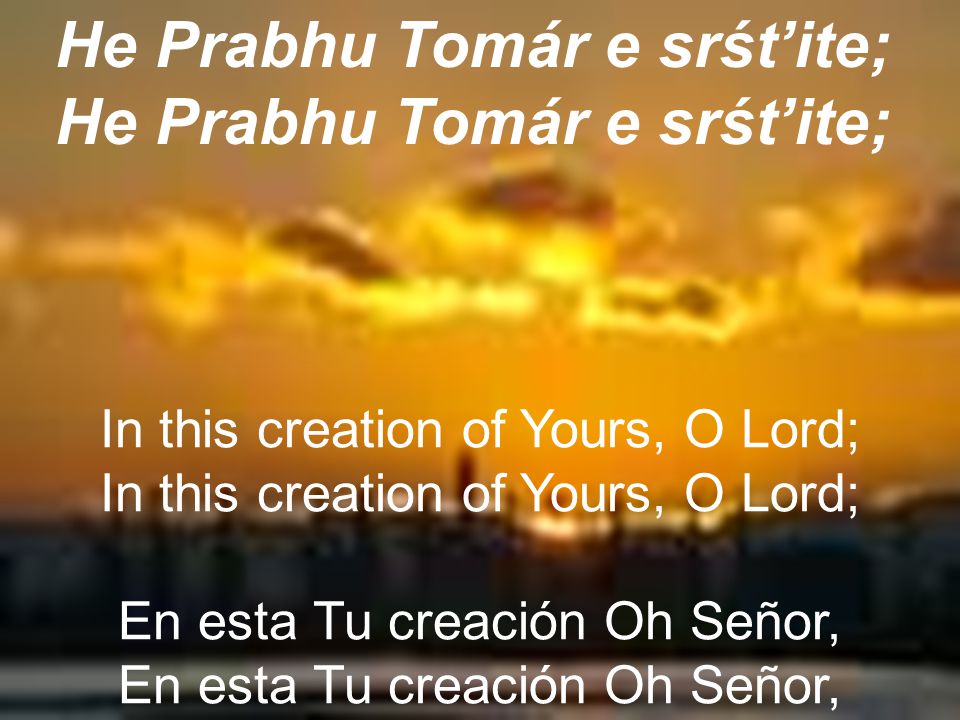 He Prabhu Tomár e srśt’ite;
He Prabhu Tomár e srśt’ite;

In this creation of Yours, O Lord;
In this creation of Yours, O Lord;

En esta Tu creación Oh Señor,
En esta Tu creación Oh Señor,